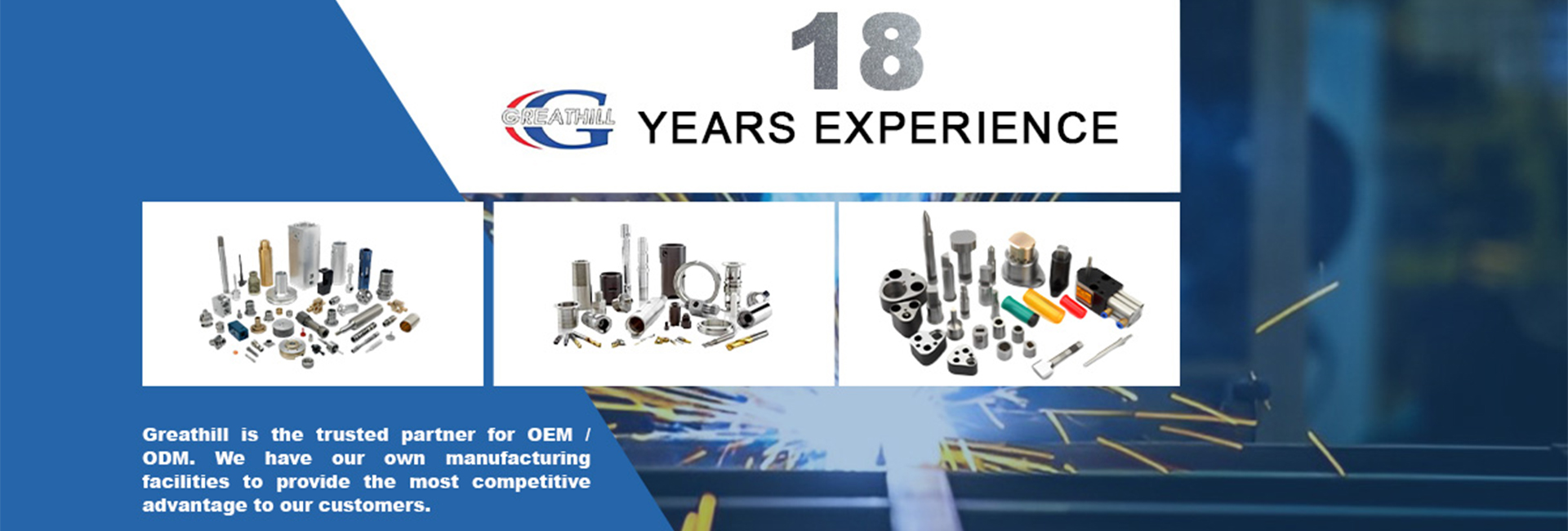 18

GREATHILL YEARS EXPERIENCE

Greathill is the trusted partner for OEM / ODM. We have our own manufacturing facilities to provide the most competitive advantage to our customers.